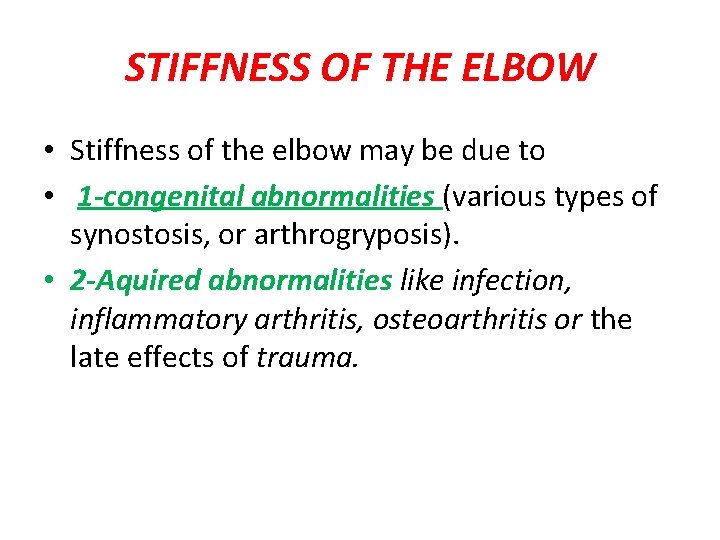 STIFFNESS OF THE ELBOW

• Stiffness of the elbow may be due to

• 1-congenital abnormalities (various types of synostosis, or arthrogryposis).

• 2-Aquired abnormalities like infection, inflammatory arthritis, osteoarthritis or the late effects of trauma.